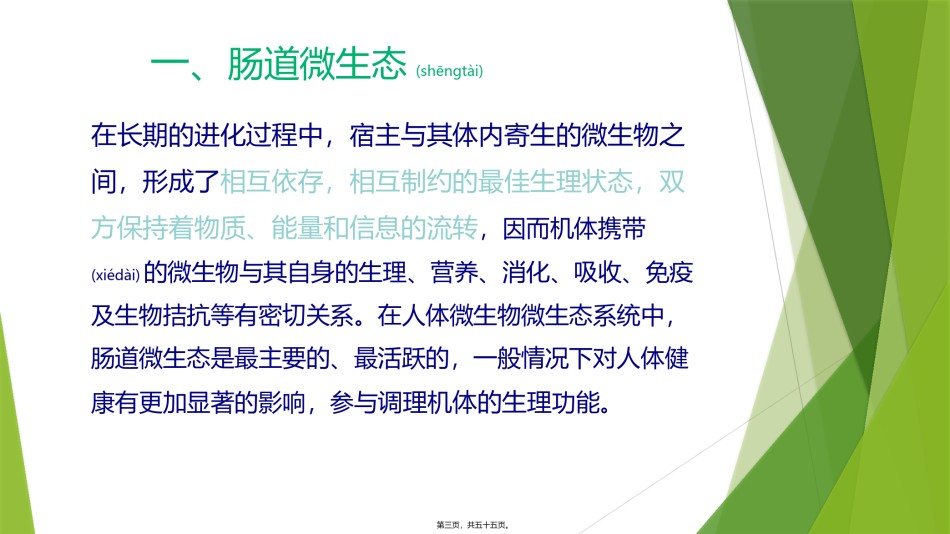 一、肠道微生态 (shēngtài)

在长期的进化过程中，宿主与其体内寄生的微生物之间，形成了相互依存，相互制约的最佳生理状态，双方保持着物质、能量和信息的流转，因而机体携带 (xiédài) 的微生物与其自身的生理、营养、消化、吸收、免疫及生物拮抗等有密切关系。在人体微生物微生态系统中，肠道微生态是最主要的、最活跃的，一般情况下对人体健康有更加显著的影响，参与调理机体的生理功能。

第三页，共五十五页。